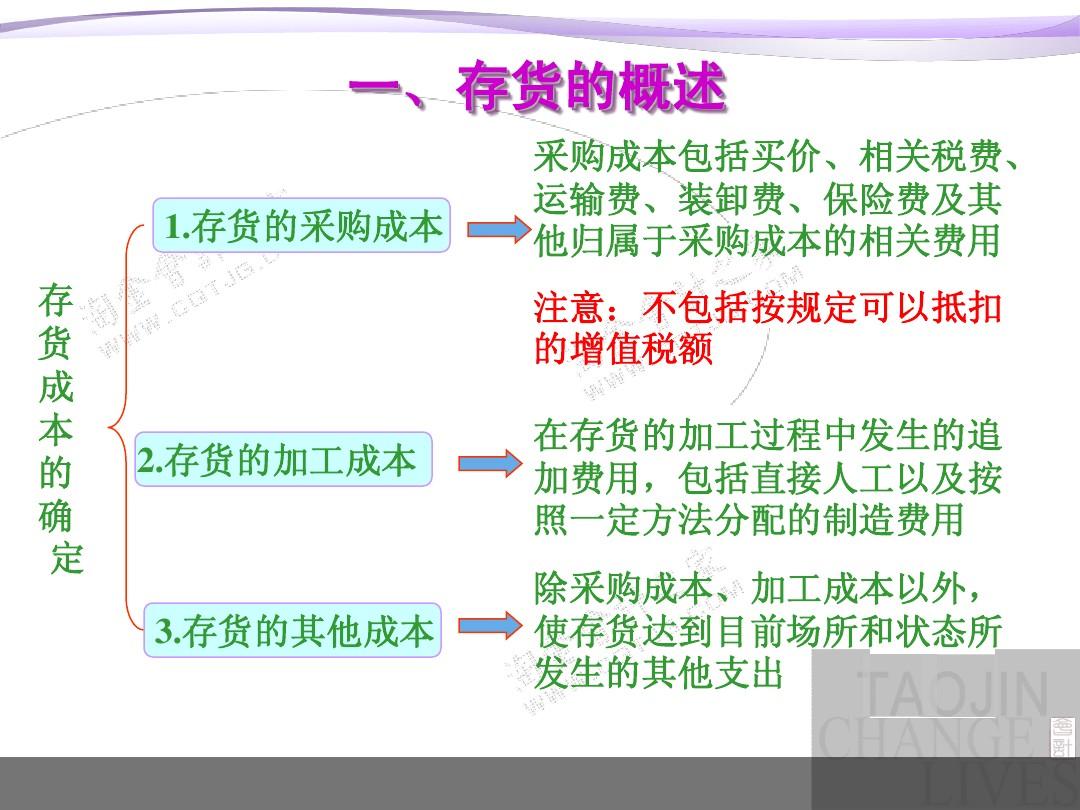 一、存货的概述

存货成本的确定

1.存货的采购成本

采购成本包括买价、相关税费、运输费、装卸费、保险费及其他归属于采购成本的相关费用

注意：不包括按规定可以抵扣的增值税额

2.存货的加工成本

在存货的加工过程中发生的追加费用，包括直接人工以及按照一定方法分配的制造费用

3.存货的其他成本

除采购成本、加工成本以外，使存货达到目前场所和状态所发生的其他支出

WWW.CDTJG.COM

TAOJIN CHANGE LIVES